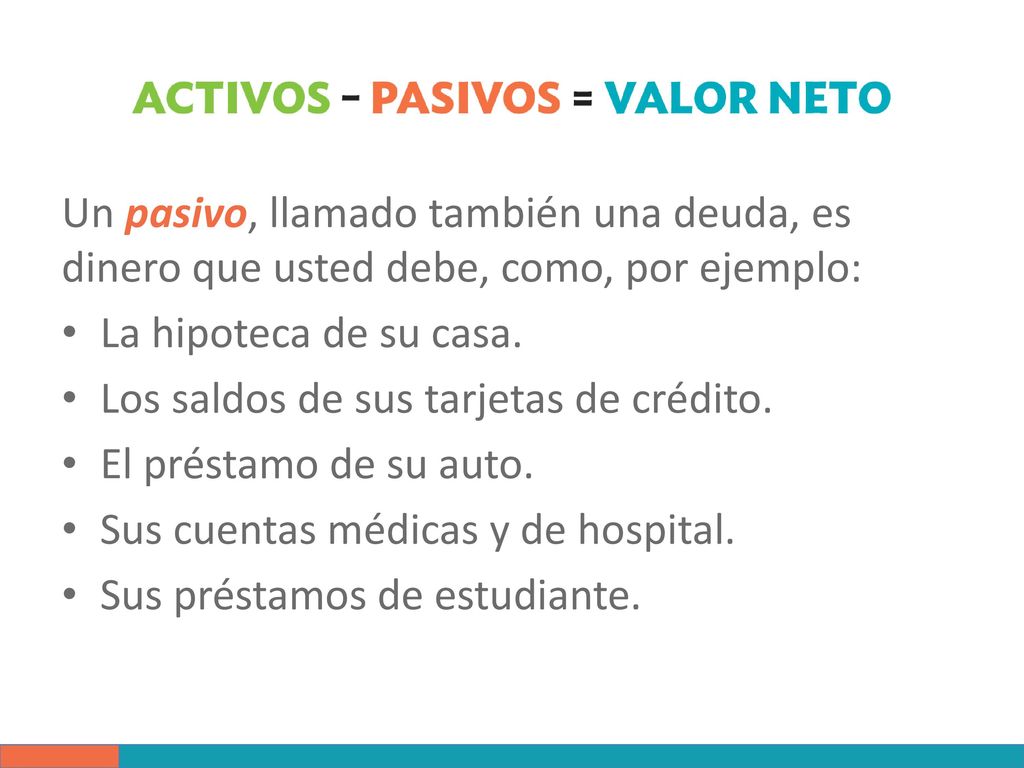 ACTIVOS - PASIVOS = VALOR NETO

Un pasivo, llamado también una deuda, es dinero que usted debe, como, por ejemplo:

• La hipoteca de su casa.
• Los saldos de sus tarjetas de crédito.
• El préstamo de su auto.
• Sus cuentas médicas y de hospital.
• Sus préstamos de estudiante.